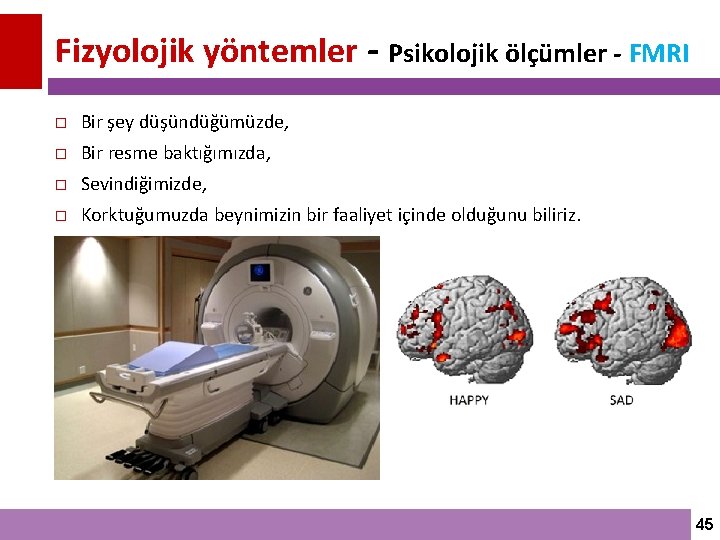 Fizyolojik yöntemler - Psikolojik ölçümler - FMRI

□ Bir şey düşündüğümüzde,
□ Bir resme baktığımızda,
□ Sevindiğimizde,
□ Korktuğumuzda beynimizin bir faaliyet içinde olduğunu biliriz.

HAPPY

SAD

45